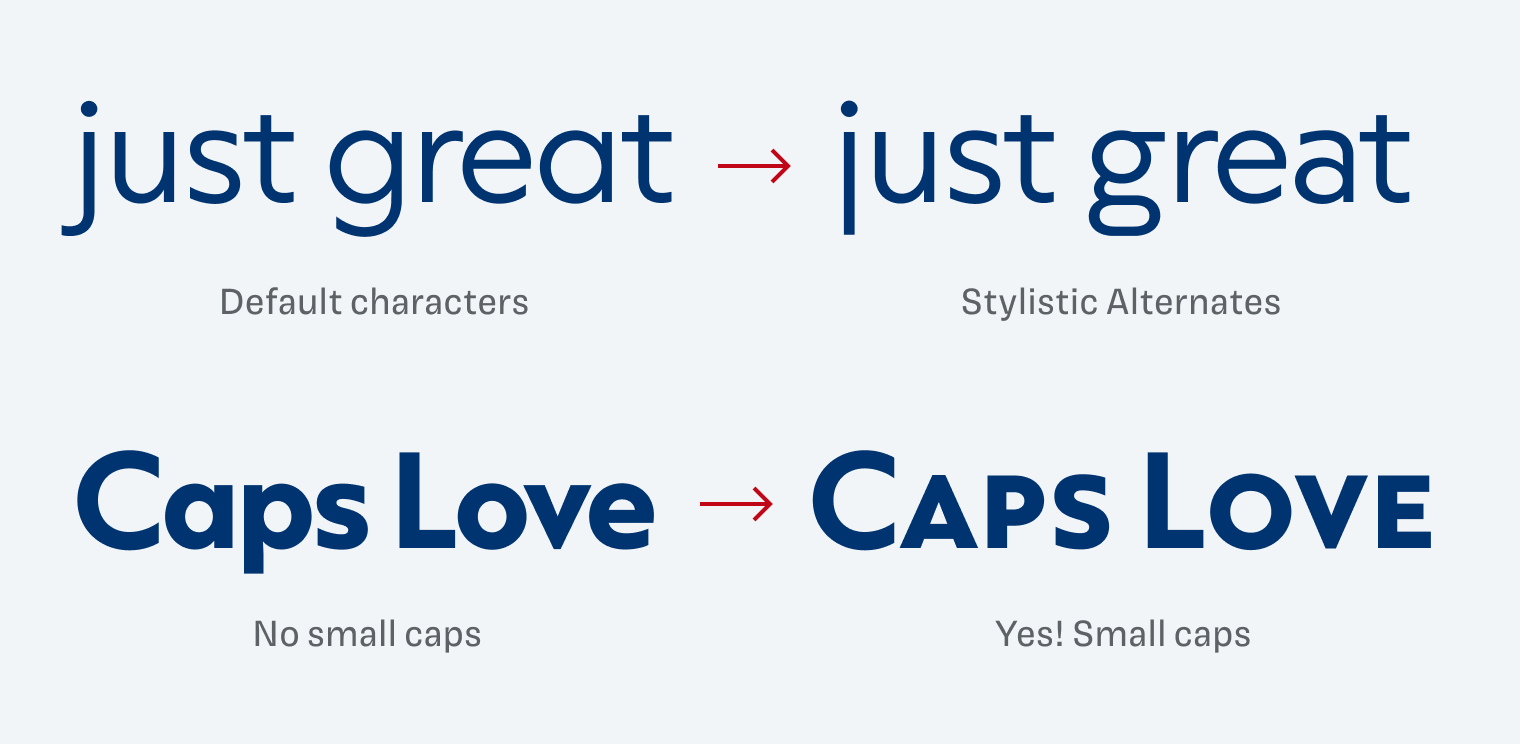 just great → just great

Default characters

Stylistic Alternates

Caps Love → Caps Love

No small caps

Yes! Small caps